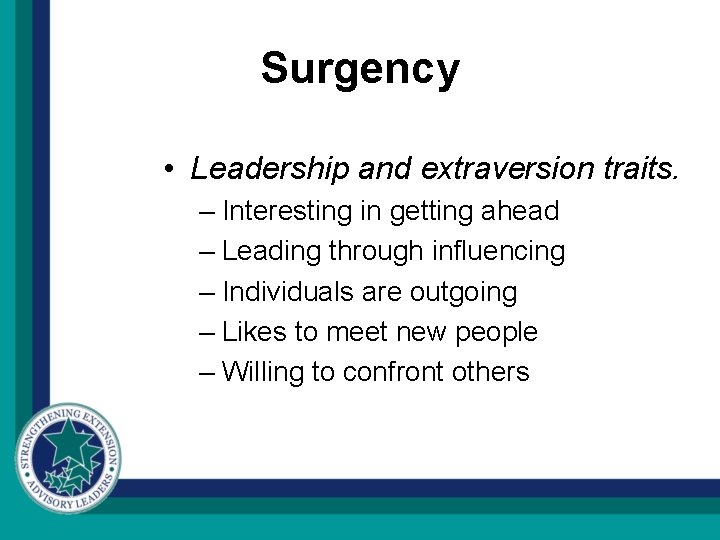 Surgency

• Leadership and extraversion traits.
– Interesting in getting ahead
– Leading through influencing
– Individuals are outgoing
– Likes to meet new people
– Willing to confront others

STRENGTHENING EXTENSION ADVISORY LEADERS